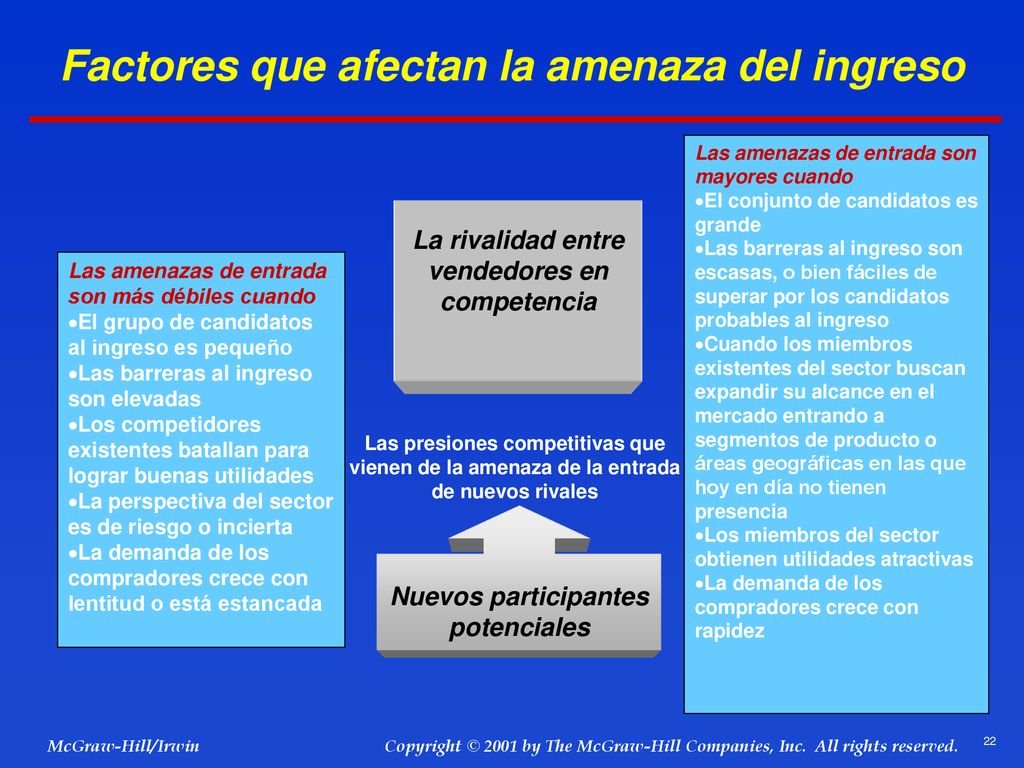 Factores que afectan la amenaza del ingreso

Las amenazas de entrada son más débiles cuando
•El grupo de candidatos al ingreso es pequeño
•Las barreras al ingreso son elevadas
•Los competidores existentes batallan para lograr buenas utilidades
•La perspectiva del sector es de riesgo o incierta
•La demanda de los compradores crece con lentitud o está estancada

La rivalidad entre vendedores en competencia

Las presiones competitivas que vienen de la amenaza de la entrada de nuevos rivales

Nuevos participantes potenciales

Las amenazas de entrada son mayores cuando
•El conjunto de candidatos es grande
•Las barreras al ingreso son escasas, o bien fáciles de superar por los candidatos probables al ingreso
•Cuando los miembros existentes del sector buscan expandir su alcance en el mercado entrando a segmentos de producto o áreas geográficas en las que hoy en día no tienen presencia
•Los miembros del sector obtienen utilidades atractivas
•La demanda de los compradores crece con rapidez

McGraw-Hill/Irwin

Copyright © 2001 by The McGraw-Hill Companies, Inc. All rights reserved.

22